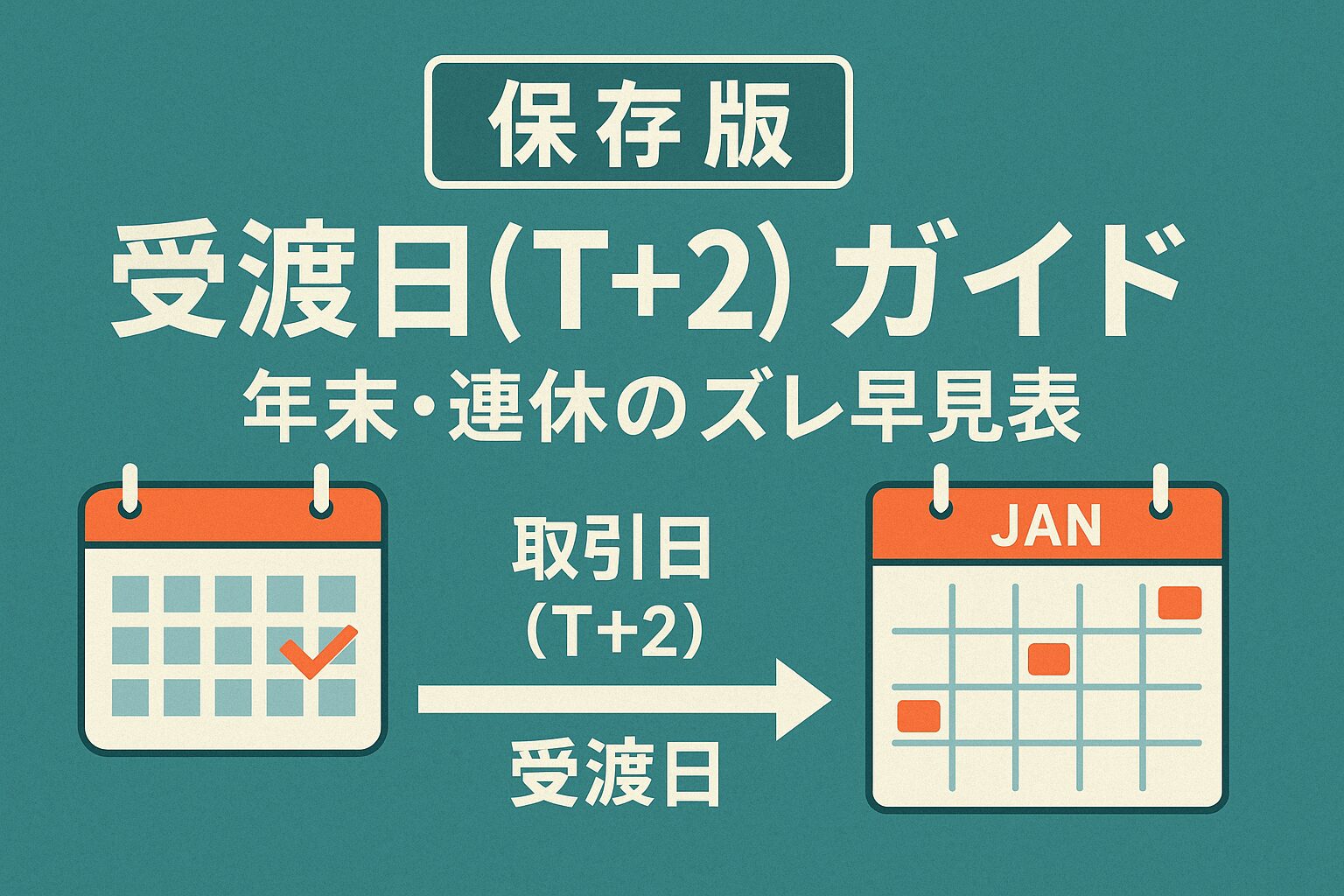 保存版

受渡日(T+2) ガイド

年末・連休のズレ早見表

取引日
(T+2)

受渡日

JAN